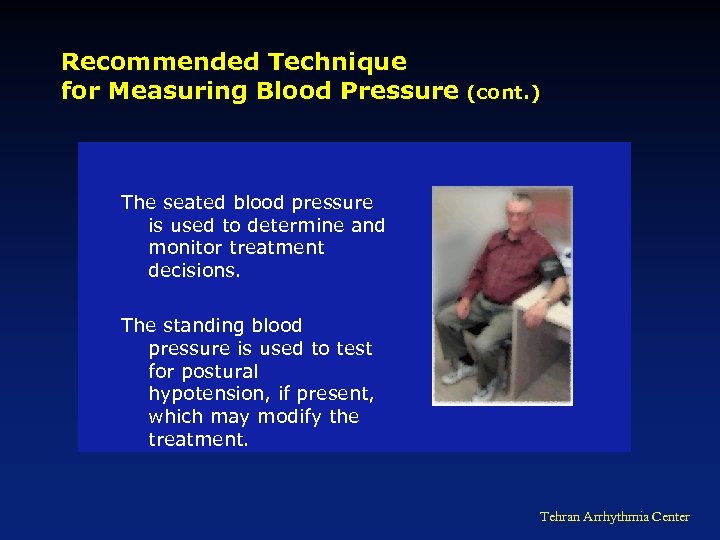 Recommended Technique
for Measuring Blood Pressure (cont.)

The seated blood pressure is used to determine and monitor treatment decisions.

The standing blood pressure is used to test for postural hypotension, if present, which may modify the treatment.

Tehran Arrhythmia Center